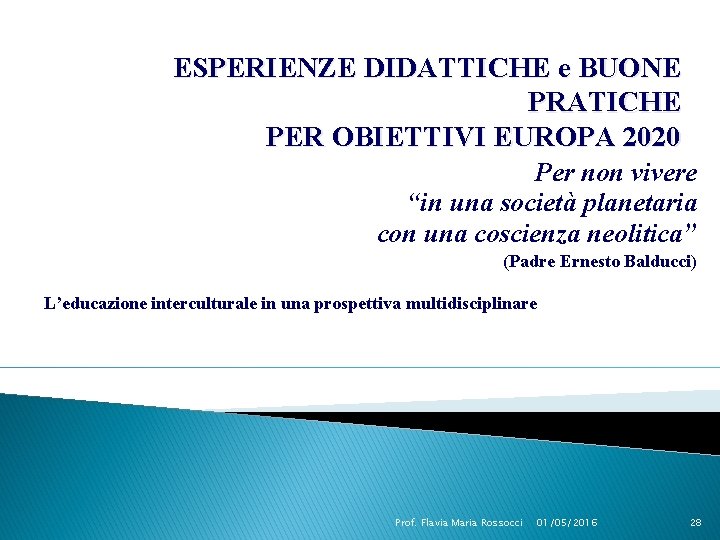 ESPERIENZE DIDATTICHE e BUONE PRATICHE
PER OBIETTIVI EUROPA 2020

Per non vivere
“in una società planetaria
con una coscienza neolitica”
(Padre Ernesto Balducci)

L’educazione interculturale in una prospettiva multidisciplinare

Prof. Flavia Maria Rossocci 01/05/2016 28